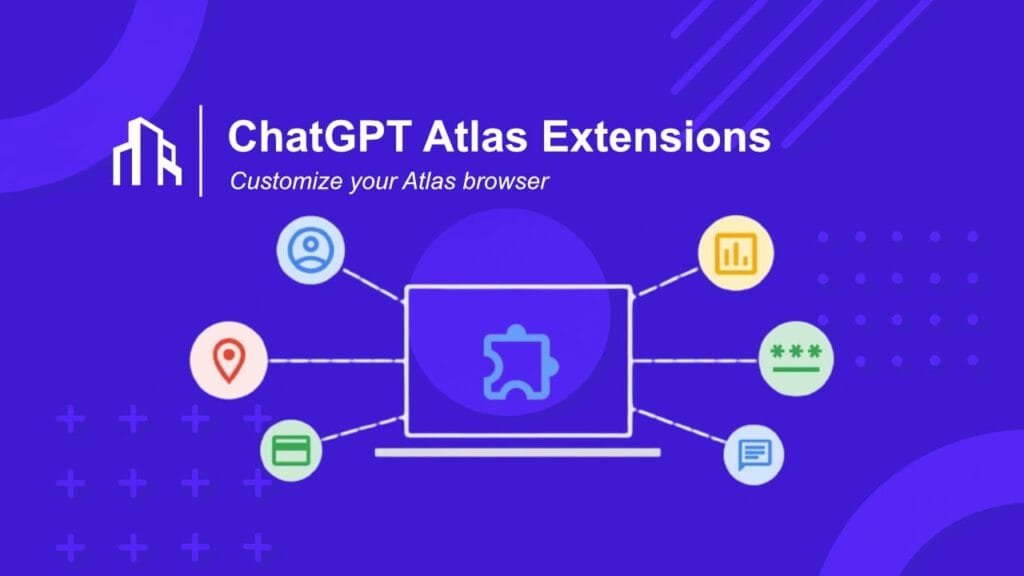 ChatGPT Atlas Extensions
Customize your Atlas browser

***